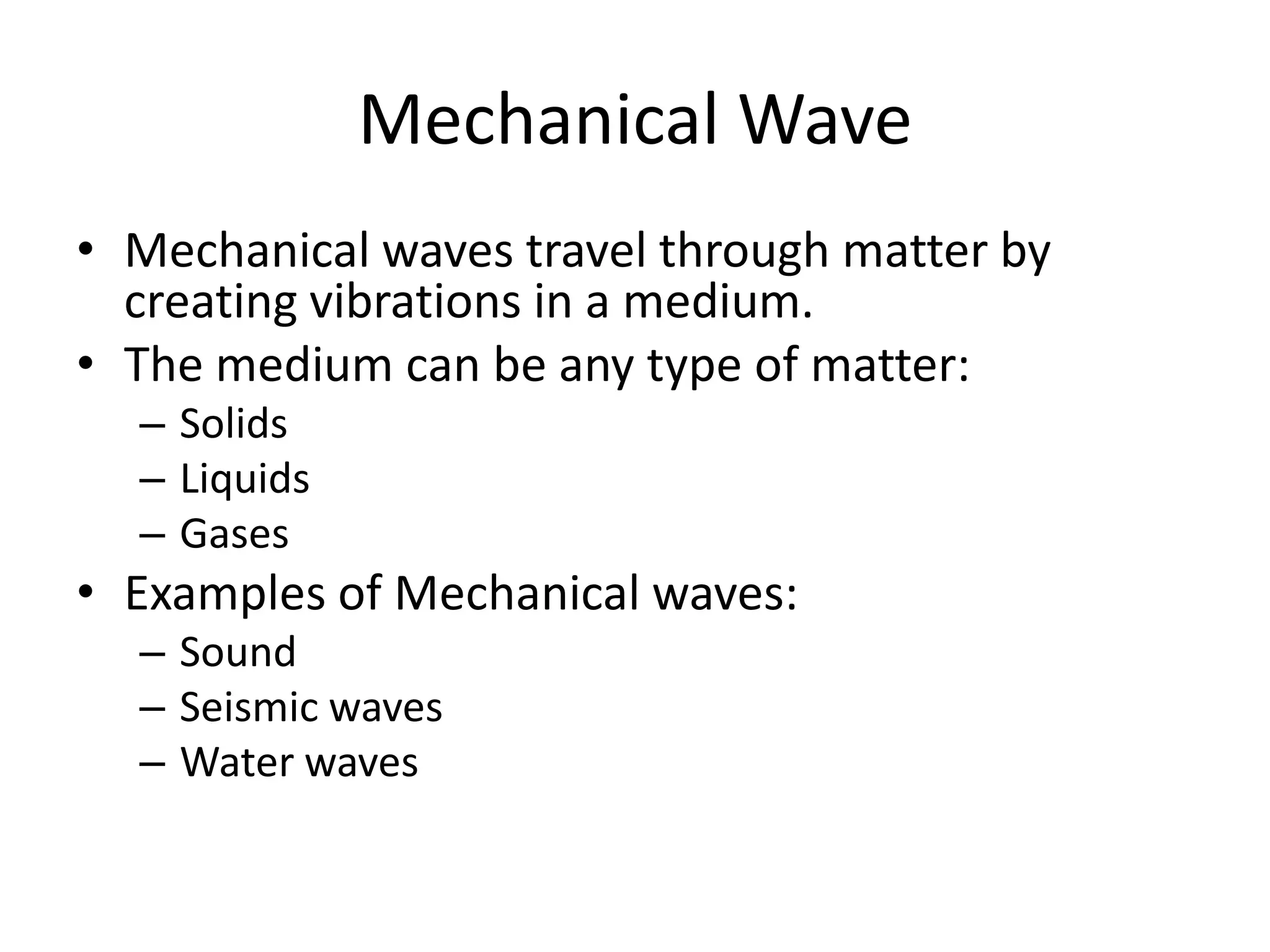 Mechanical Wave

• Mechanical waves travel through matter by creating vibrations in a medium.
• The medium can be any type of matter:
  – Solids
  – Liquids
  – Gases
• Examples of Mechanical waves:
  – Sound
  – Seismic waves
  – Water waves